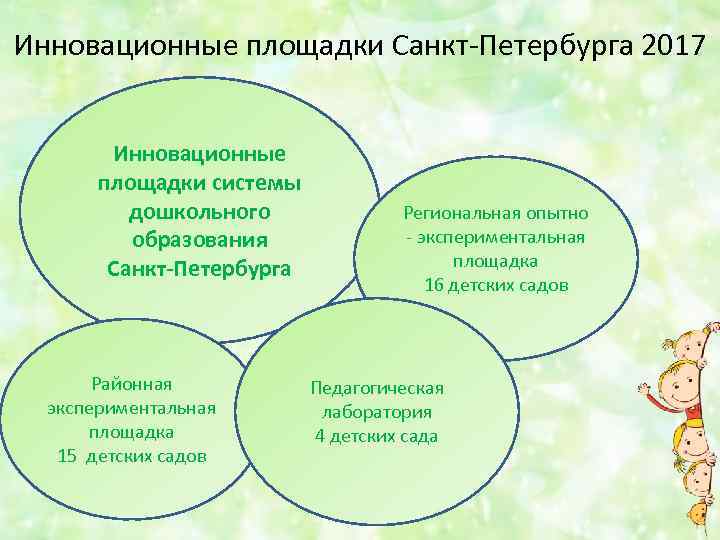 Инновационные площадки Санкт-Петербурга 2017

Инновационные площадки системы дошкольного образования Санкт-Петербурга

Региональная опытно - экспериментальная площадка 16 детских садов

Районная экспериментальная площадка 15 детских садов

Педагогическая лаборатория 4 детских сада